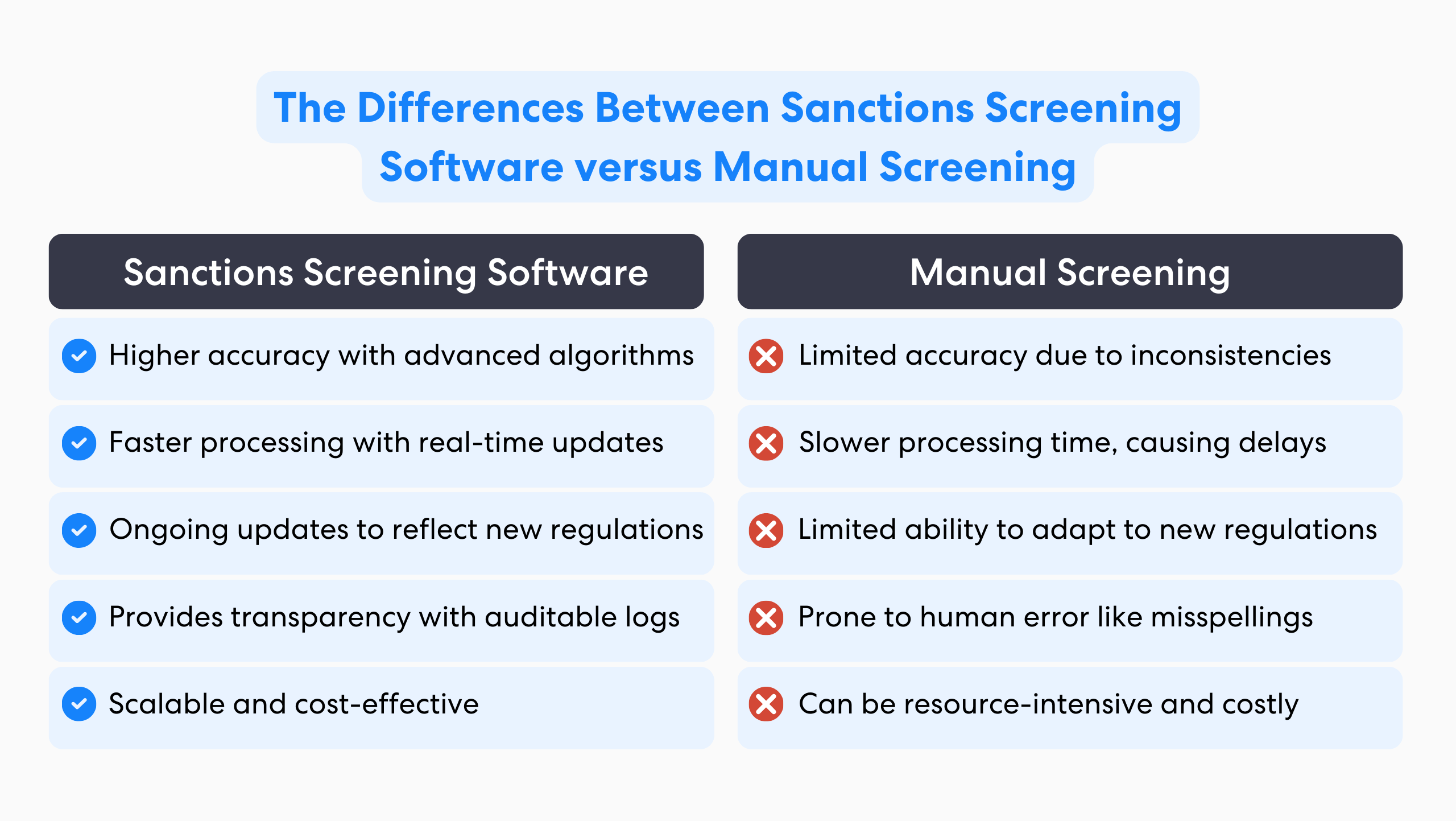 The Differences Between Sanctions Screening Software versus Manual Screening

| Sanctions Screening Software | Manual Screening |
|---|---|
| Higher accuracy with advanced algorithms | Limited accuracy due to inconsistencies |
| Faster processing with real-time updates | Slower processing time, causing delays |
| Ongoing updates to reflect new regulations | Limited ability to adapt to new regulations |
| Provides transparency with auditable logs | Prone to human error like misspellings |
| Scalable and cost-effective | Can be resource-intensive and costly |